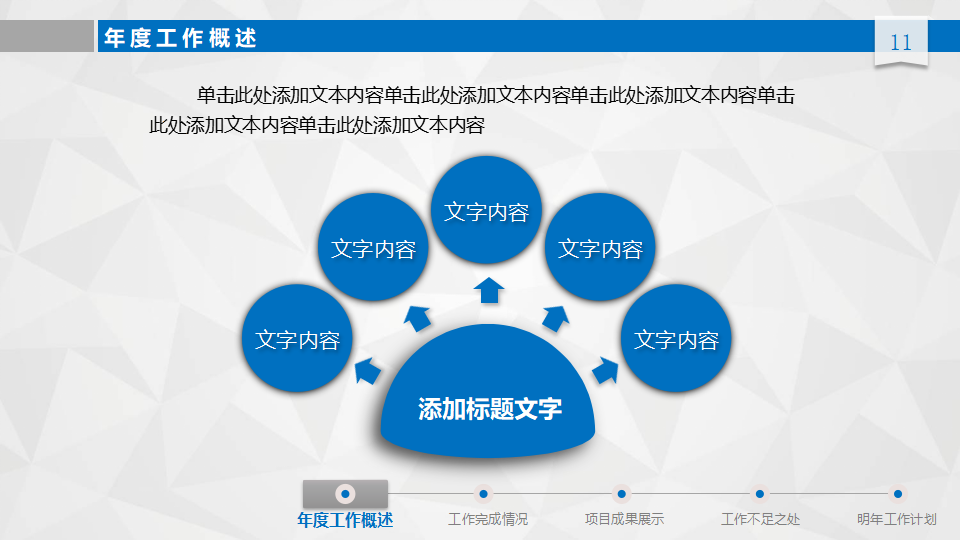 年度工作概述

11

单击此处添加文本内容单击此处添加文本内容单击此处添加文本内容单击此处添加文本内容单击此处添加文本内容

文字内容

文字内容

文字内容

文字内容

文字内容

添加标题文字

年度工作概述

工作完成情况

项目成果展示

工作不足之处

明年工作计划